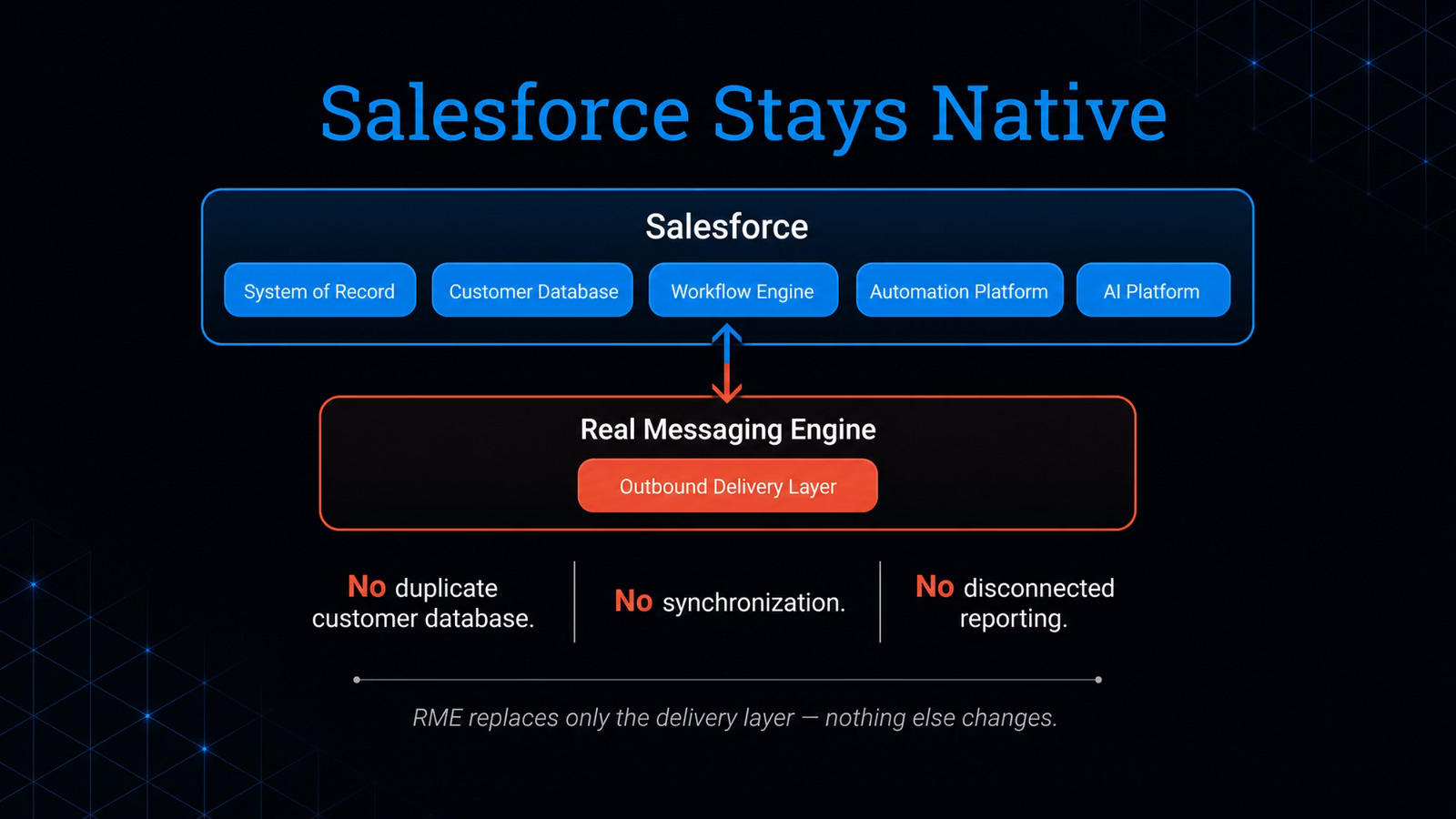 Salesforce Stays Native

Salesforce

System of Record

Customer Database

Workflow Engine

Automation Platform

AI Platform

Real Messaging Engine

Outbound Delivery Layer

No duplicate customer database.

No synchronization.

No disconnected reporting.

RME replaces only the delivery layer — nothing else changes.